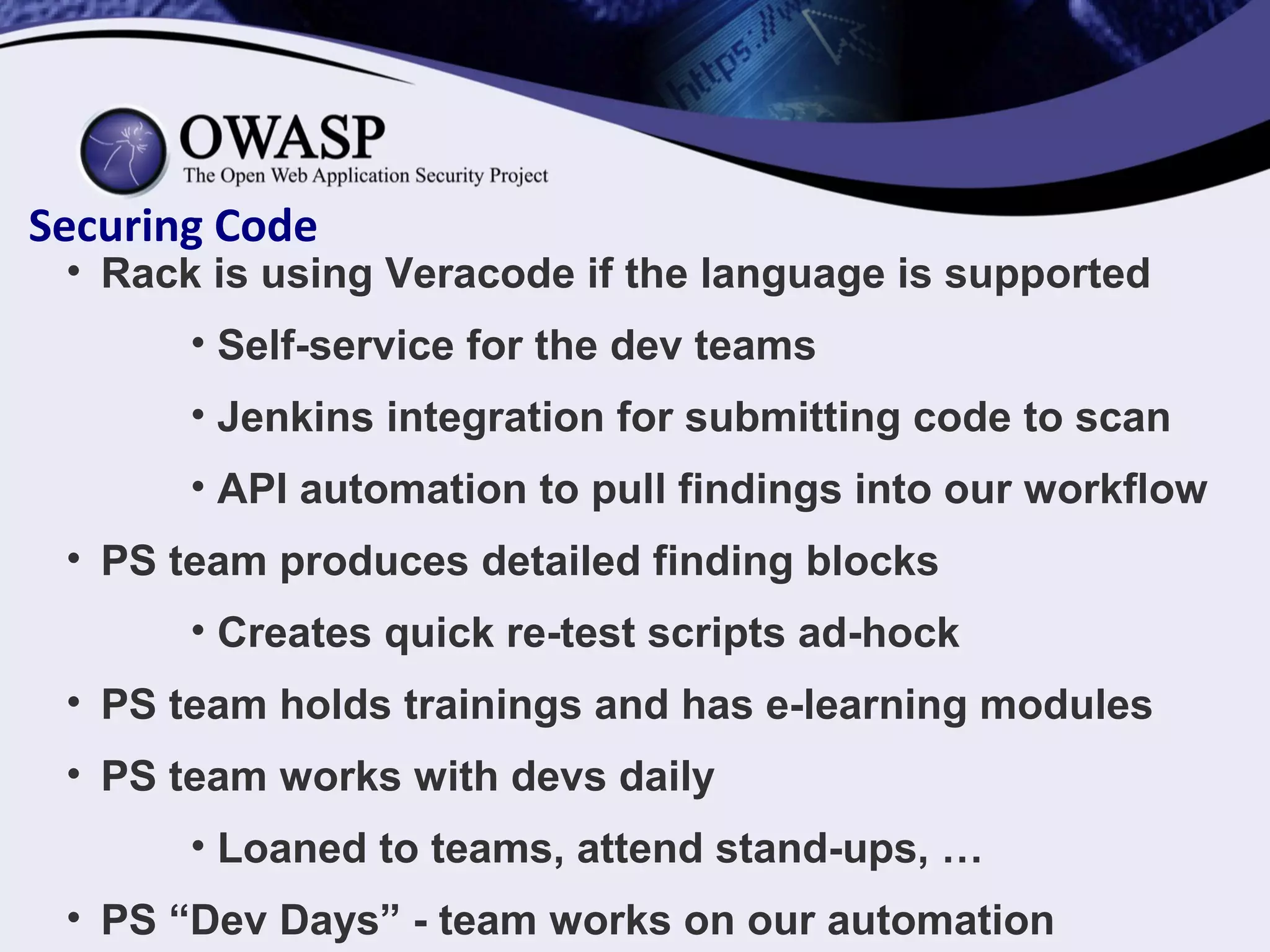 https://w

OWASP
The Open Web Application Security Project

Securing Code

• Rack is using Veracode if the language is supported
  • Self-service for the dev teams
  • Jenkins integration for submitting code to scan
  • API automation to pull findings into our workflow
• PS team produces detailed finding blocks
  • Creates quick re-test scripts ad-hock
• PS team holds trainings and has e-learning modules
• PS team works with devs daily
  • Loaned to teams, attend stand-ups, …
• PS “Dev Days” - team works on our automation